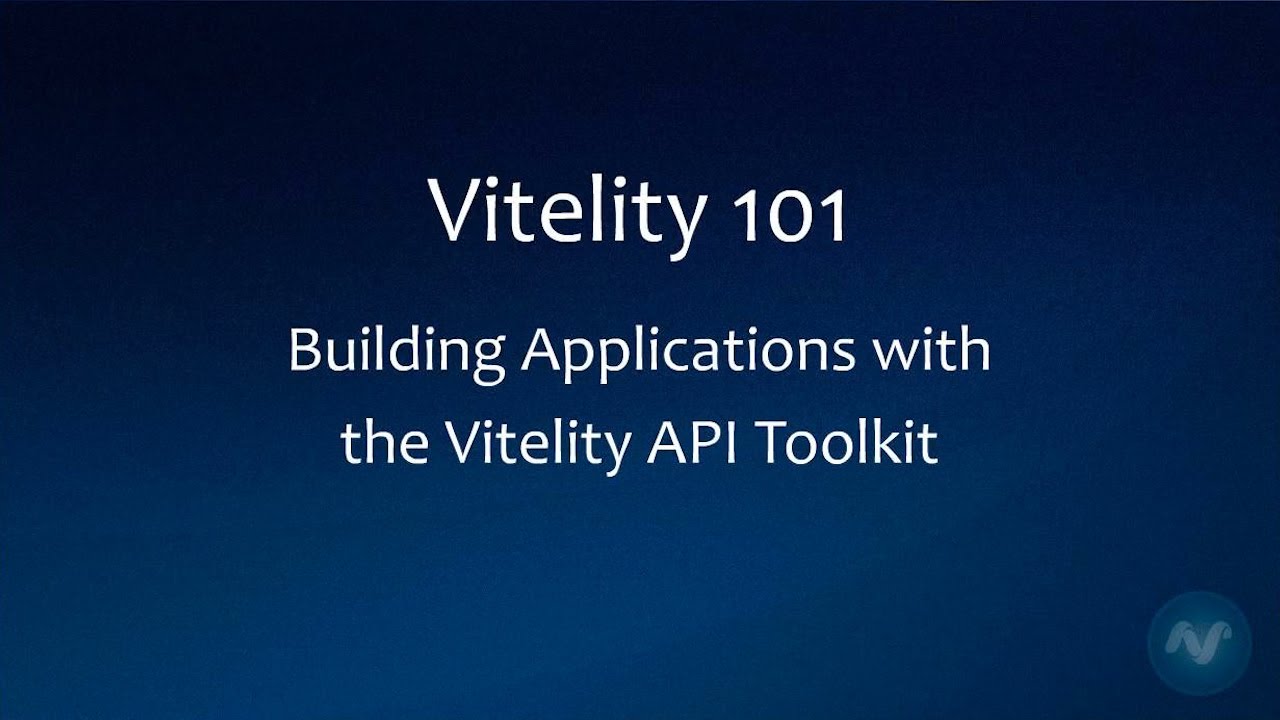 Vitelity 101

Building Applications with the Vitelity API Toolkit